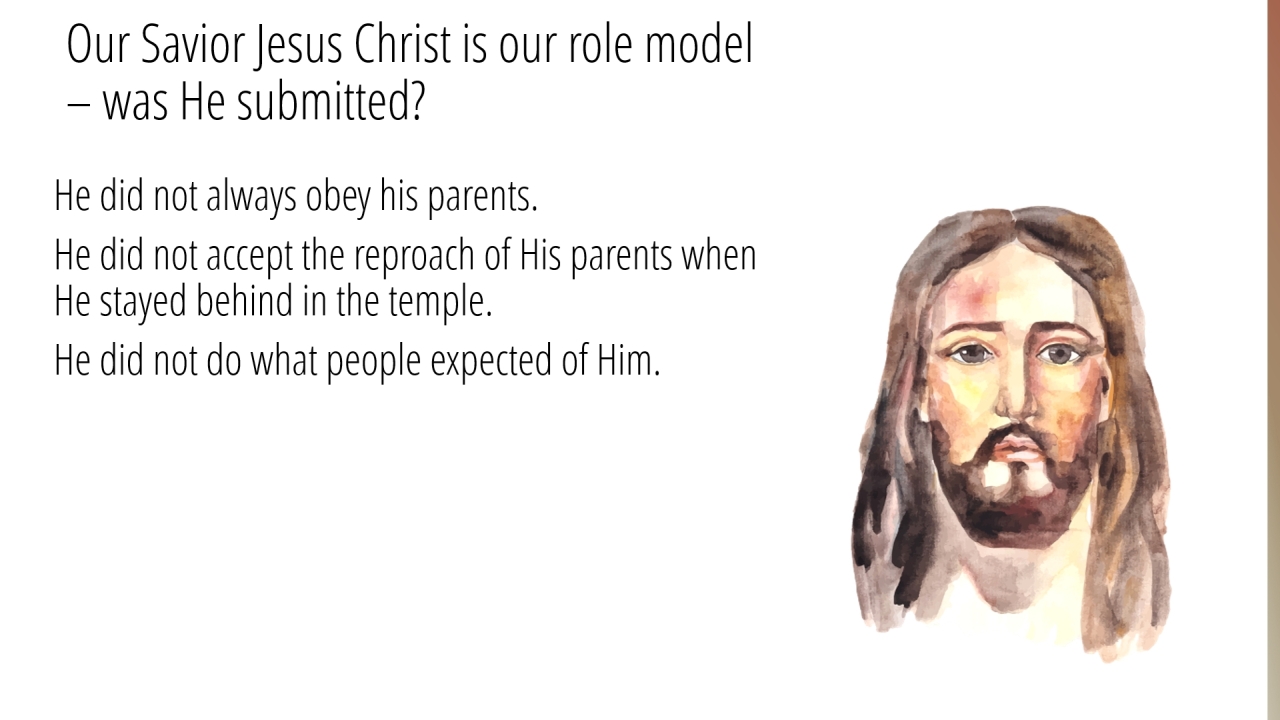 Our Savior Jesus Christ is our role model – was He submitted?

He did not always obey his parents.

He did not accept the reproach of His parents when He stayed behind in the temple.

He did not do what people expected of Him.